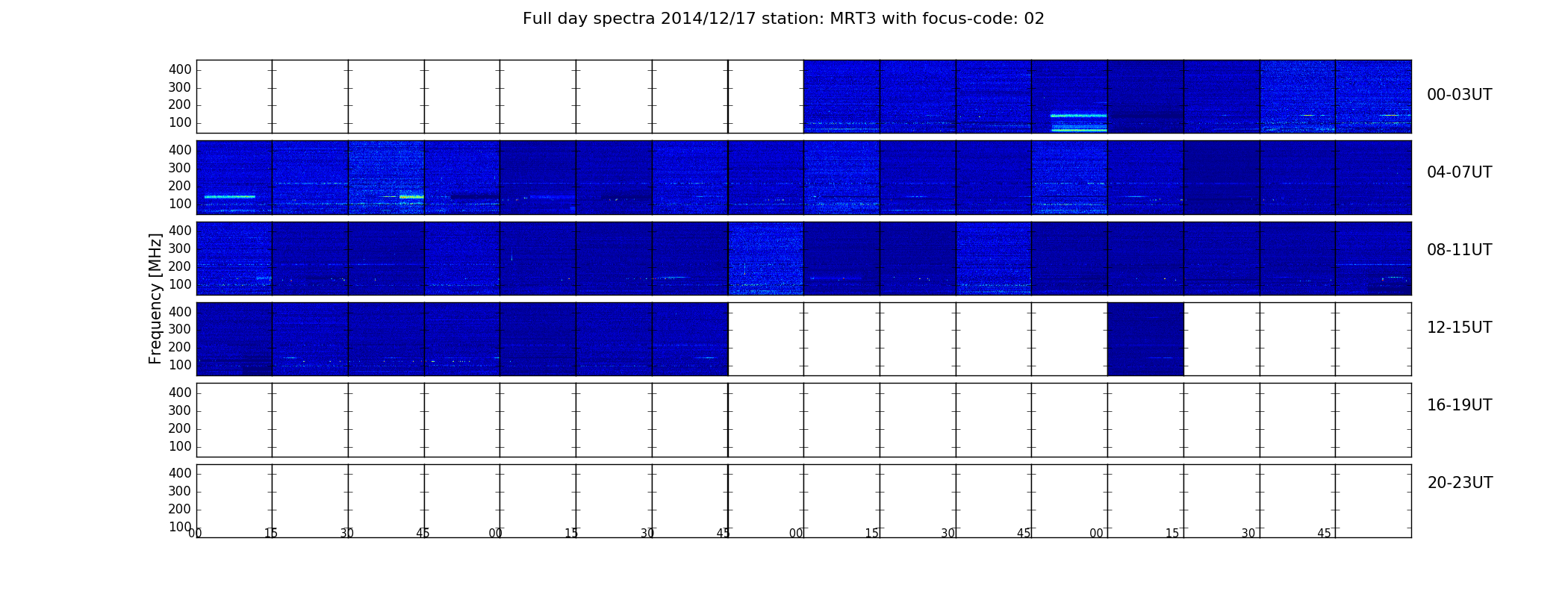 Full day spectra 2014/12/17 station: MRT3 with focus-code: 02

Frequency [MHz]

400
300
200
100
00-03UT

400
300
200
100
04-07UT

400
300
200
100
08-11UT

400
300
200
100
12-15UT

400
300
200
100
16-19UT

400
300
200
100
20-23UT

00 15 30 45 00 15 30 45 00 15 30 45 00 15 30 45